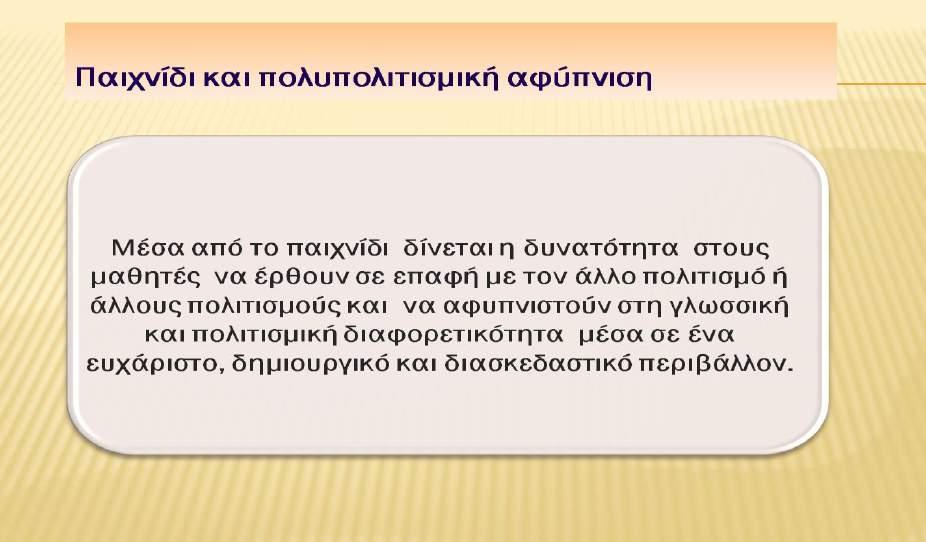 Παιχνίδι και πολυπολιτισμική αφύπνιση

Μέσα από το παιχνίδι δίνεται η δυνατότητα στους μαθητές να έρθουν σε επαφή με τον άλλο πολιτισμό ή άλλους πολιτισμούς και να αφυπνιστούν στη γλωσσική και πολιτισμική διαφορετικότητα μέσα σε ένα ευχάριστο, δημιουργικό και διασκεδαστικό περιβάλλον.